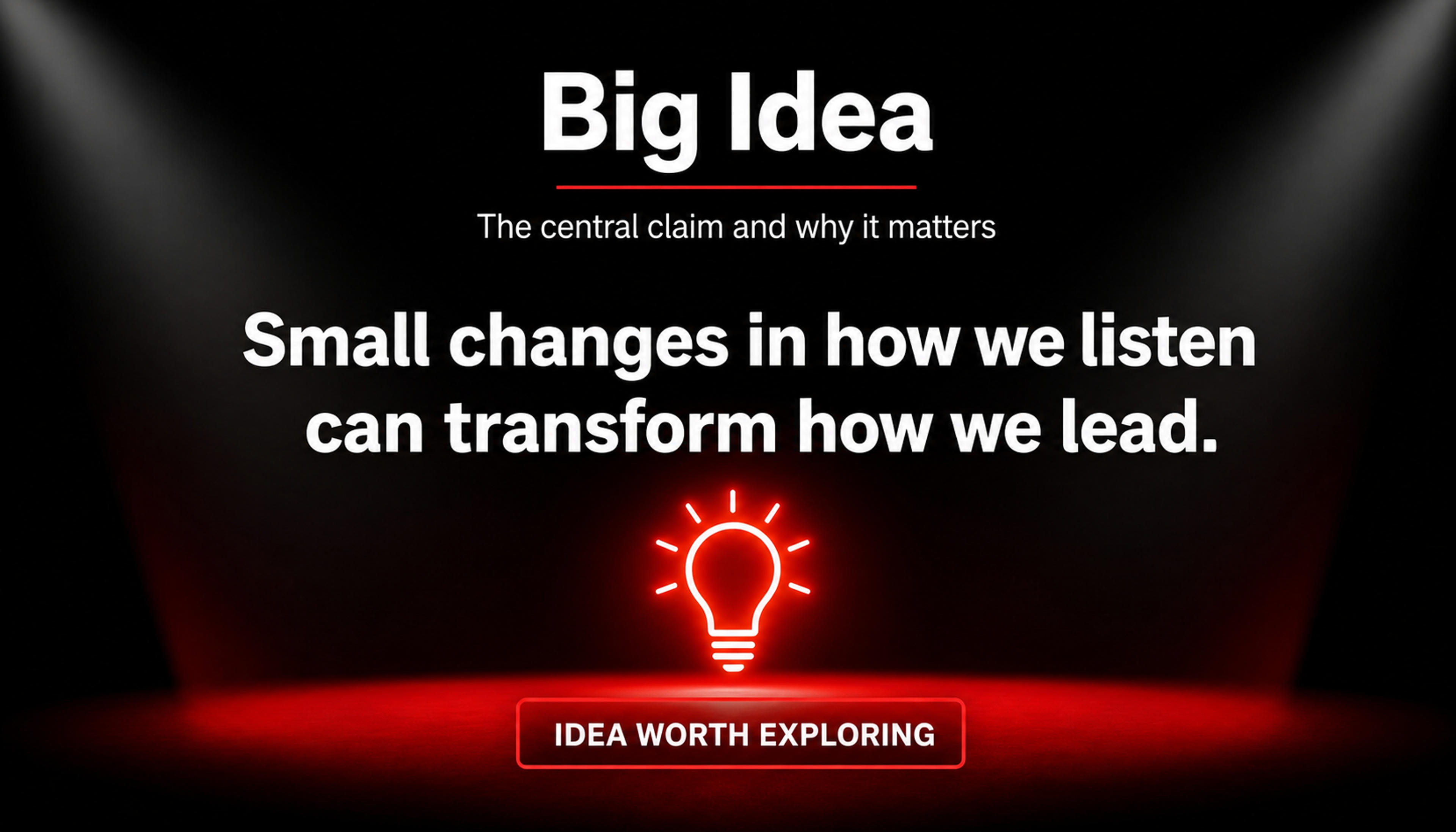 Big Idea

The central claim and why it matters

Small changes in how we listen can transform how we lead.

IDEA WORTH EXPLORING